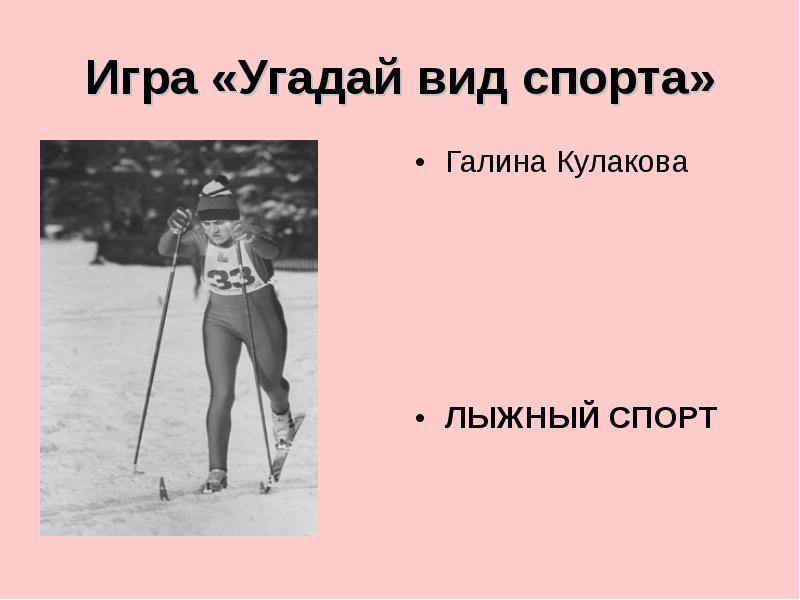 Игра «Угадай вид спорта»

33

• Галина Кулакова

• ЛЫЖНЫЙ СПОРТ